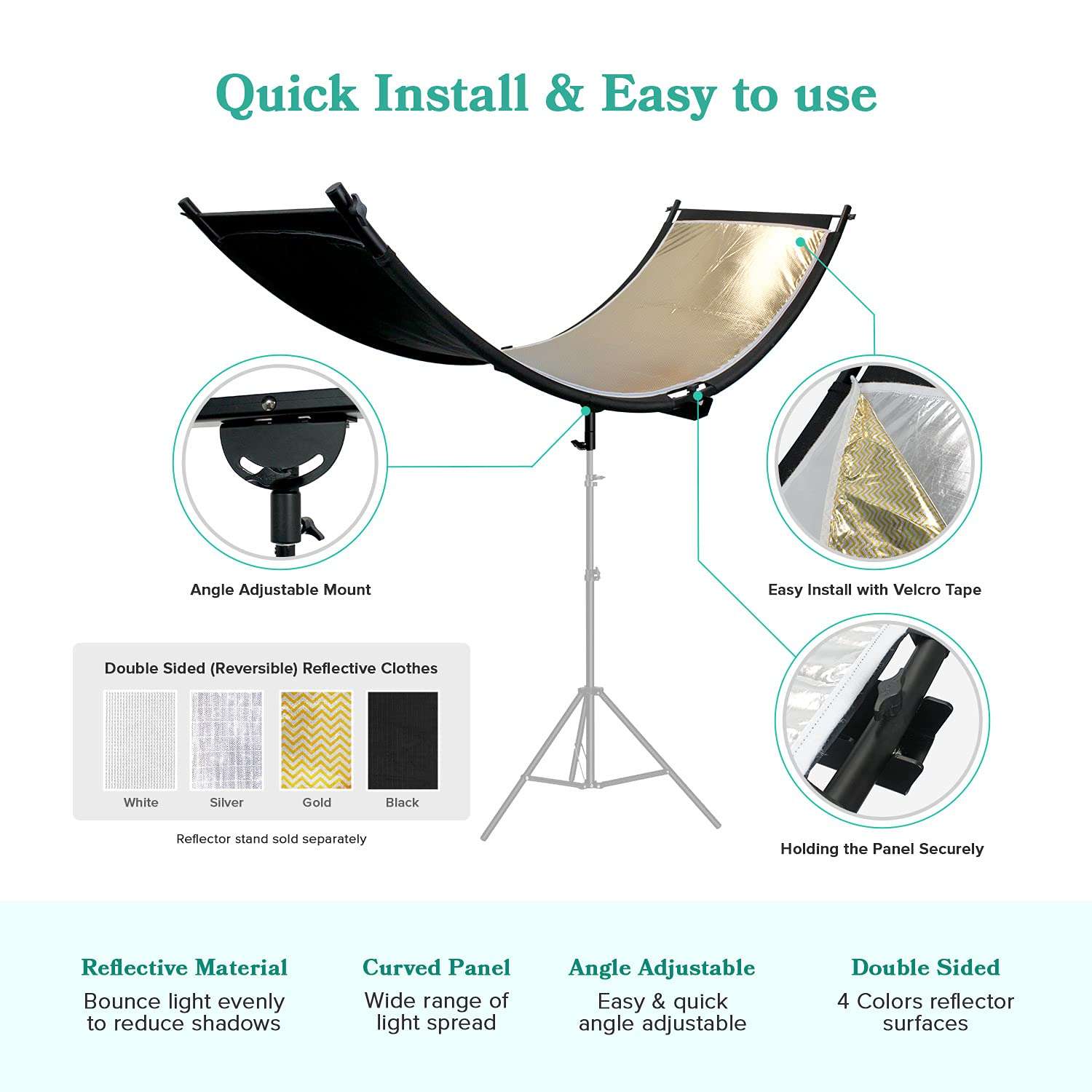 Quick Install & Easy to use

Angle Adjustable Mount

Easy Install with Velcro Tape

Double Sided (Reversible) Reflective Clothes

White Silver Gold Black

Reflector stand sold separately

Holding the Panel Securely

Reflective Material
Bounce light evenly to reduce shadows

Curved Panel
Wide range of light spread

Angle Adjustable
Easy & quick angle adjustable

Double Sided
4 Colors reflector surfaces